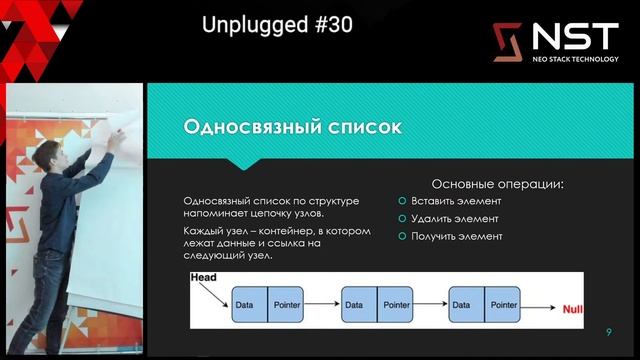 Unplugged #30

NST
NEO STACK TECHNOLOGY

Односвязный список

Односвязный список по структуре напоминает цепочку узлов.

Каждый узел – контейнер, в котором лежат данные и ссылка на следующий узел.

Основные операции:
Вставить элемент
Удалить элемент
Получить элемент

Head
Data Pointer
Data Pointer
Data Pointer
Null

9